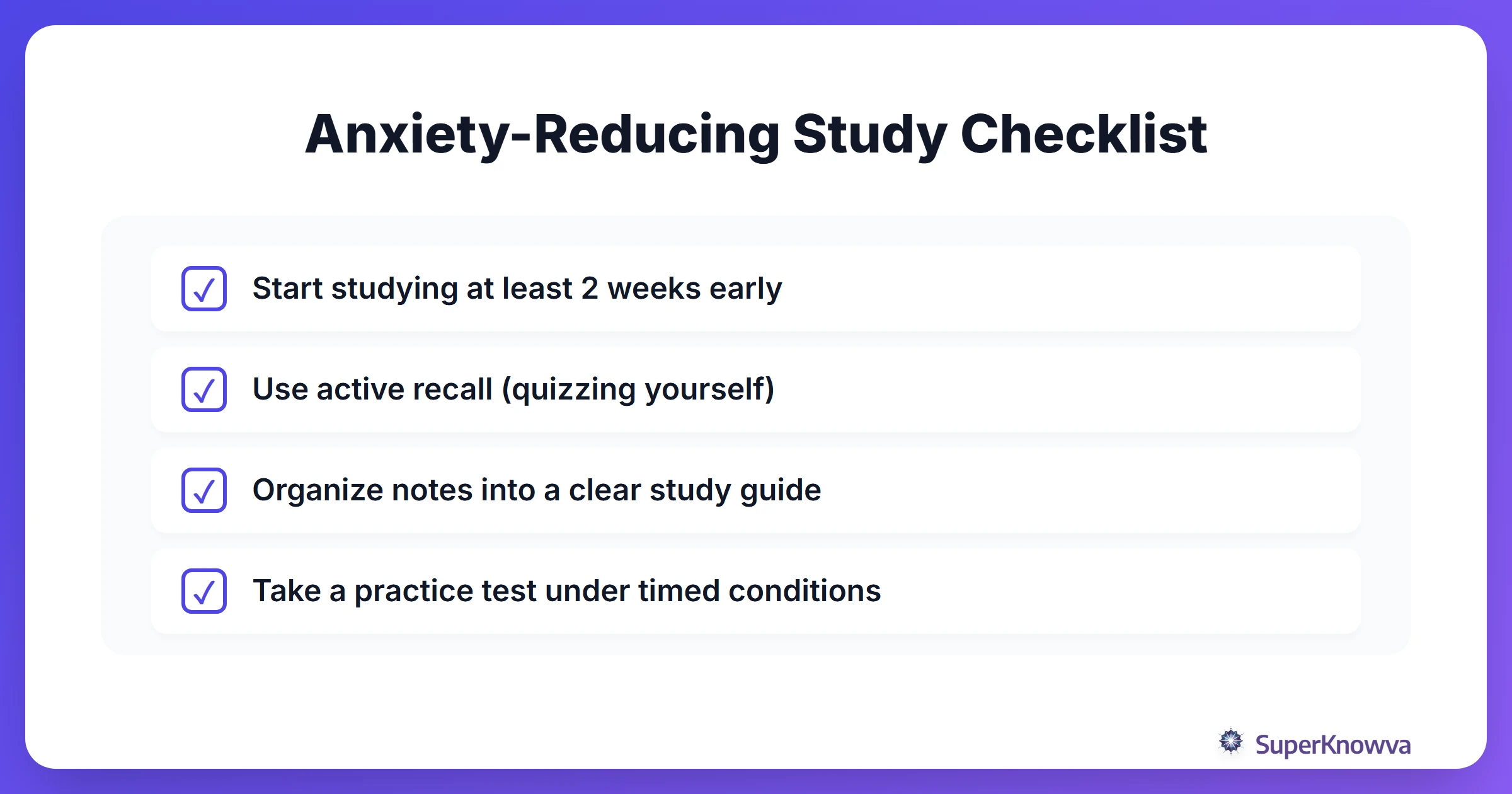 Anxiety-Reducing Study Checklist

✓ Start studying at least 2 weeks early

✓ Use active recall (quizzing yourself)

✓ Organize notes into a clear study guide

✓ Take a practice test under timed conditions

SuperKnowva